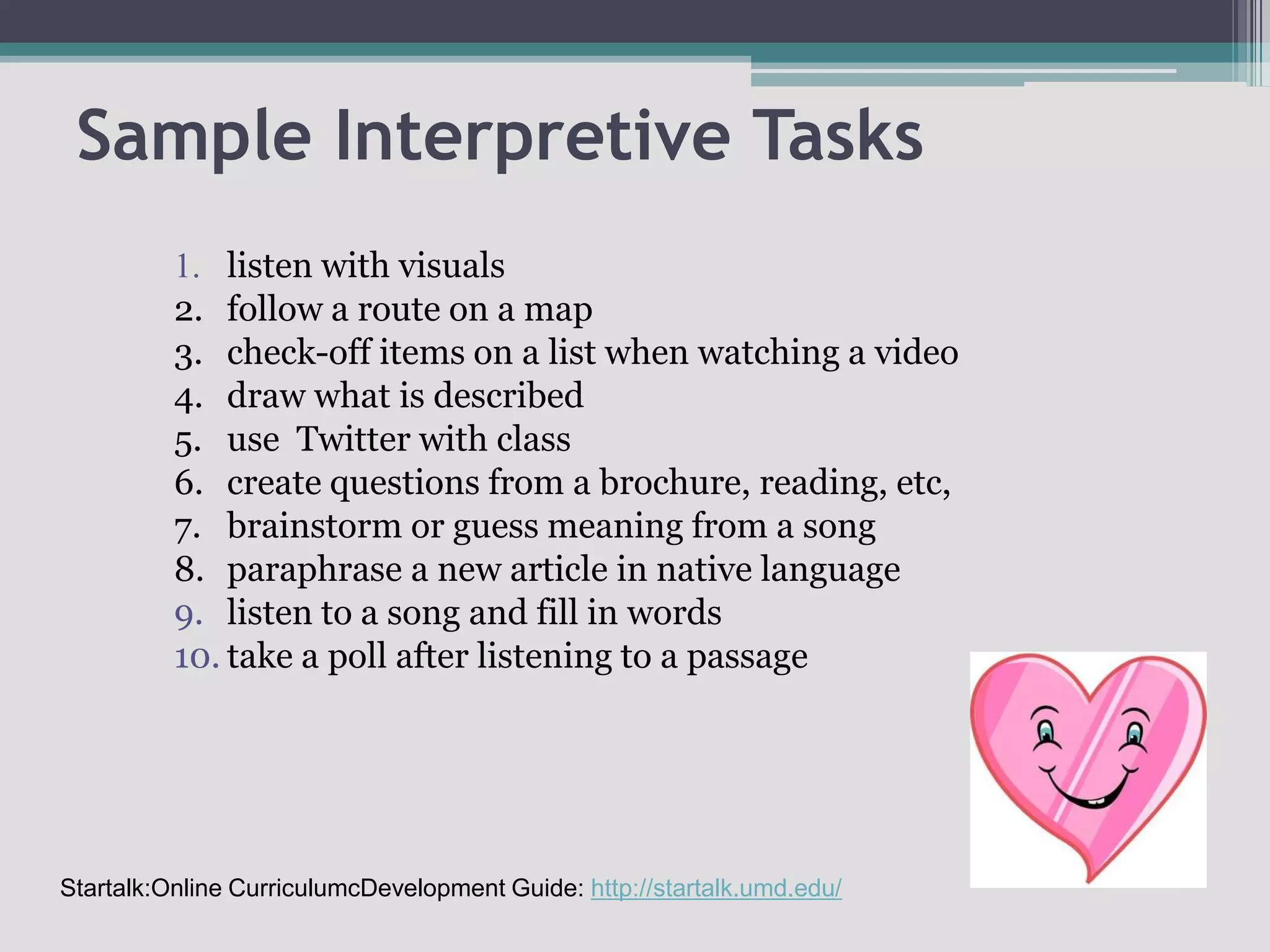 Sample Interpretive Tasks

1. listen with visuals
2. follow a route on a map
3. check-off items on a list when watching a video
4. draw what is described
5. use  Twitter with class
6. create questions from a brochure, reading, etc,
7. brainstorm or guess meaning from a song
8. paraphrase a new article in native language
9. listen to a song and fill in words
10. take a poll after listening to a passage

Startalk:Online CurriculumcDevelopment Guide: http://startalk.umd.edu/